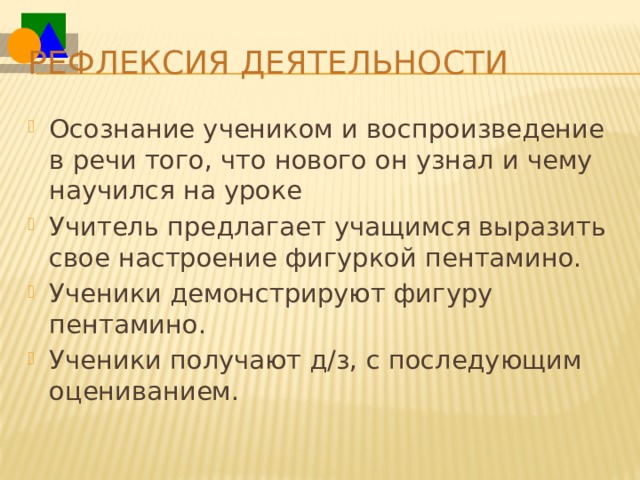 РЕФЛЕКСИЯ ДЕЯТЕЛЬНОСТИ

Осознание учеником и воспроизведение в речи того, что нового он узнал и чему научился на уроке

Учитель предлагает учащимся выразить свое настроение фигуркой пентамино.

Ученики демонстрируют фигуру пентамино.

Ученики получают д/з, с последующим оцениванием.